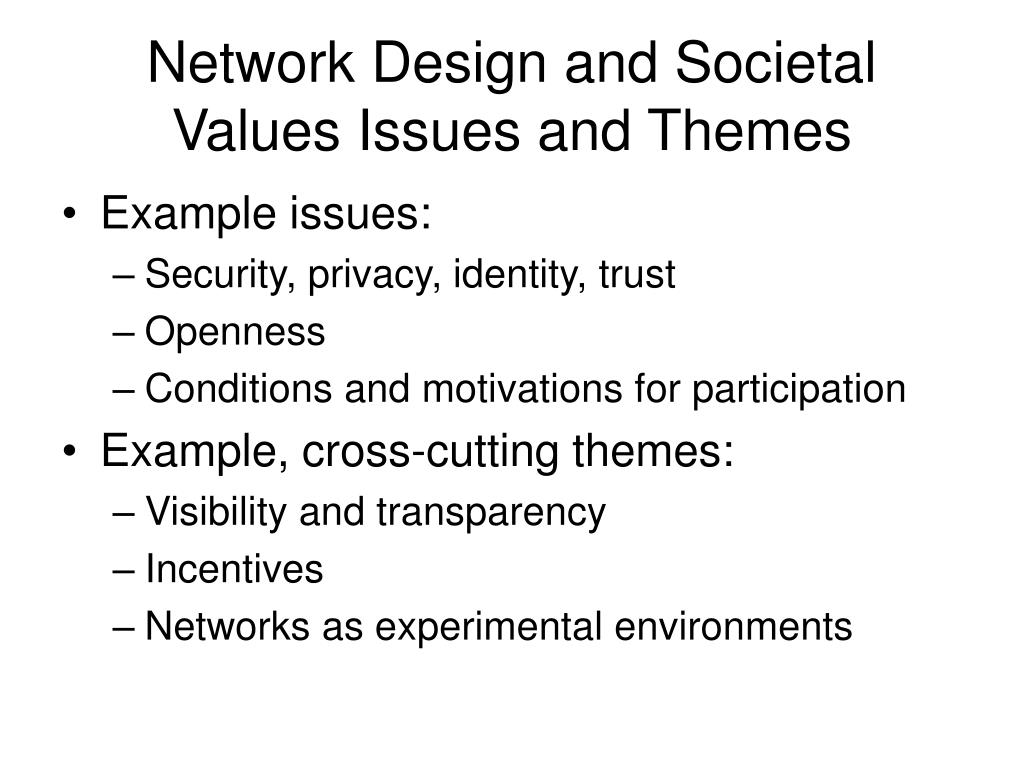 Network Design and Societal Values Issues and Themes

• Example issues:
– Security, privacy, identity, trust
– Openness
– Conditions and motivations for participation
• Example, cross-cutting themes:
– Visibility and transparency
– Incentives
– Networks as experimental environments